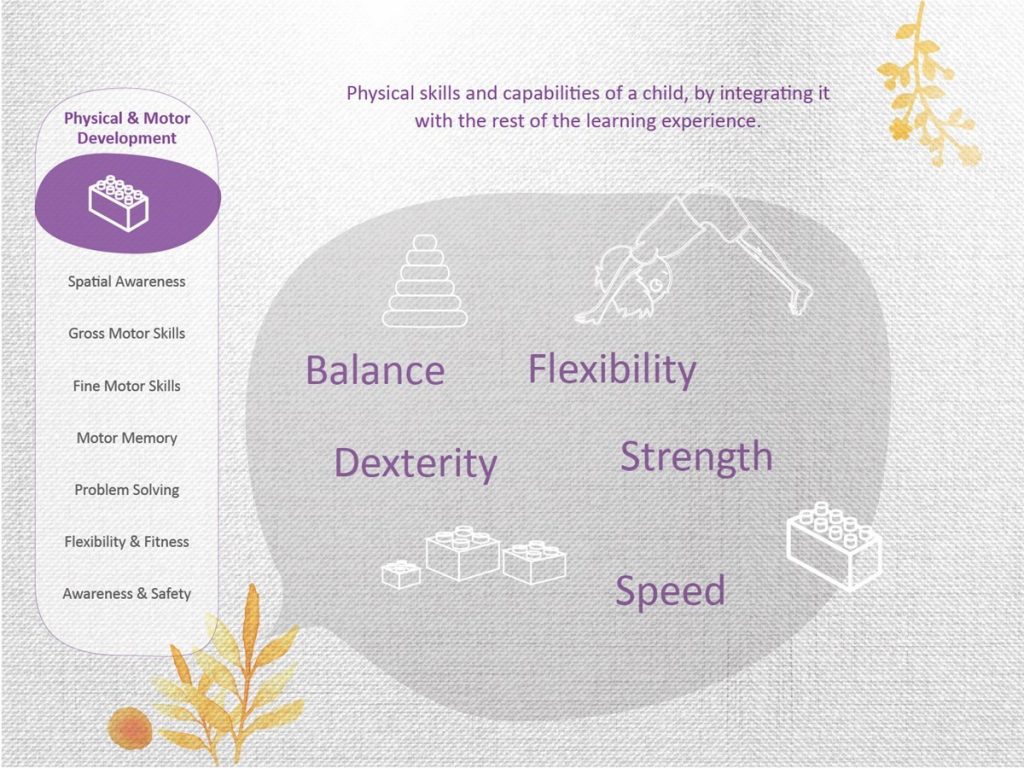 Physical skills and capabilities of a child, by integrating it with the rest of the learning experience.

Physical & Motor Development

Spatial Awareness

Gross Motor Skills

Fine Motor Skills

Motor Memory

Problem Solving

Flexibility & Fitness

Awareness & Safety

Balance

Flexibility

Dexterity

Strength

Speed